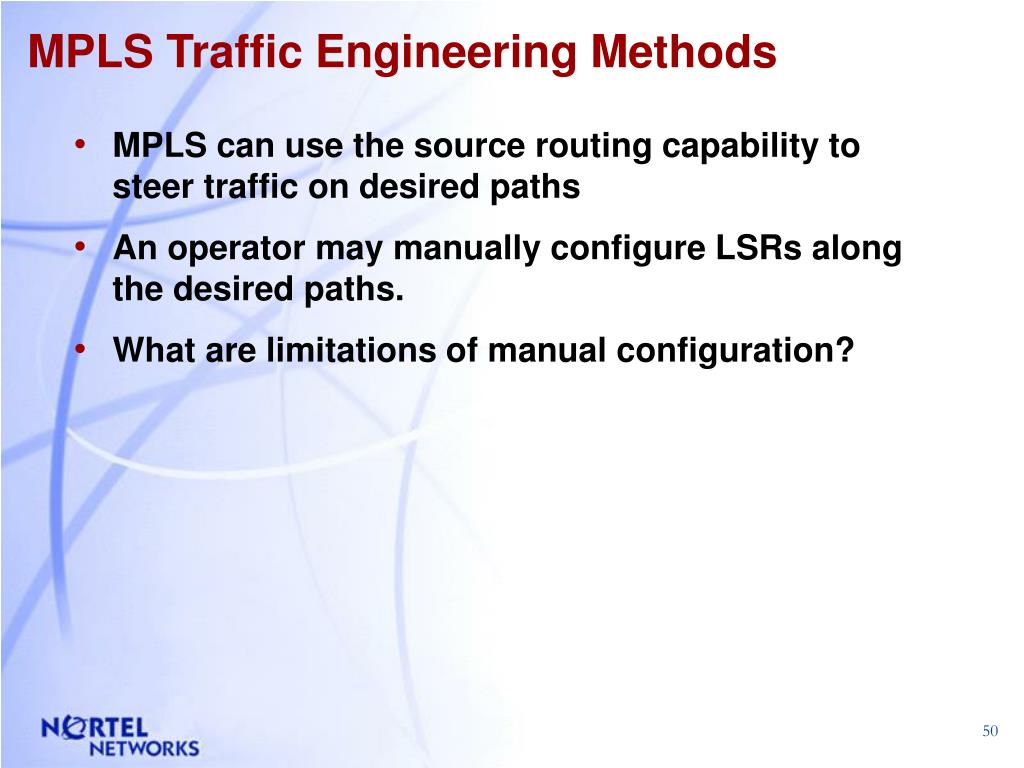 MPLS Traffic Engineering Methods

• MPLS can use the source routing capability to steer traffic on desired paths

• An operator may manually configure LSRs along the desired paths.

• What are limitations of manual configuration?

NORTEL NETWORKS

50